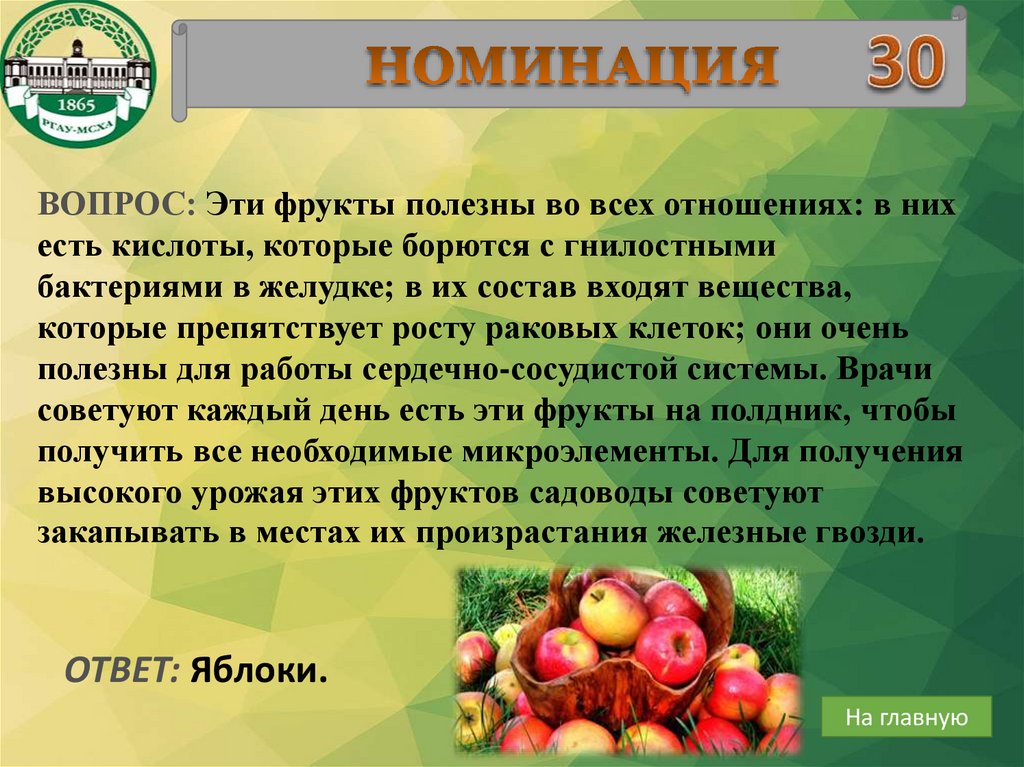 1865
РГАУ-МСХА

НОМИНАЦИЯ 30

ВОПРОС: Эти фрукты полезны во всех отношениях: в них есть кислоты, которые борются с гнилостными бактериями в желудке; в их состав входят вещества, которые препятствует росту раковых клеток; они очень полезны для работы сердечно-сосудистой системы. Врачи советуют каждый день есть эти фрукты на полдник, чтобы получить все необходимые микроэлементы. Для получения высокого урожая этих фруктов садоводы советуют закапывать в местах их произрастания железные гвозди.

ОТВЕТ: Яблоки.

На главную